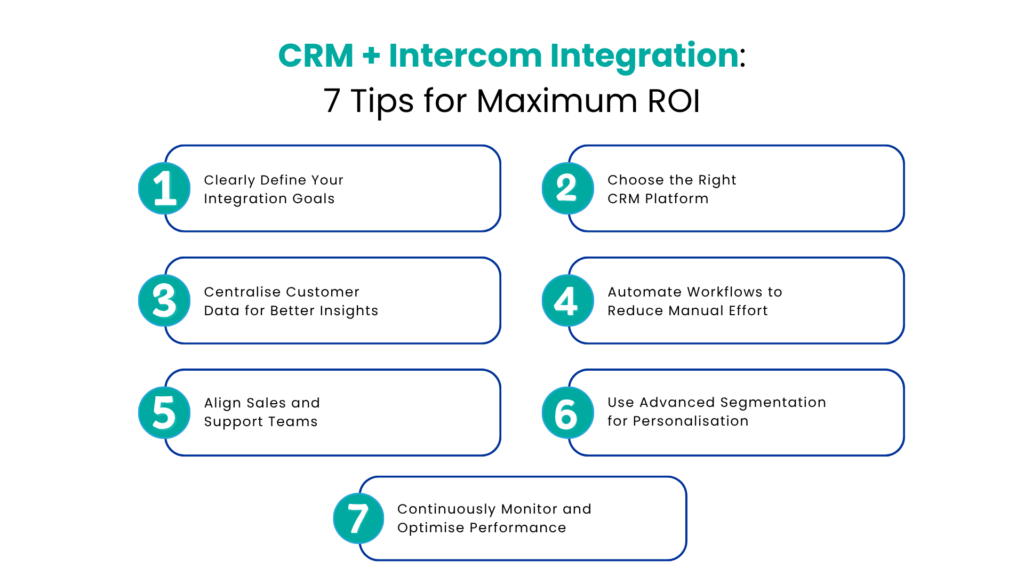 CRM + Intercom Integration:
7 Tips for Maximum ROI

1 Clearly Define Your Integration Goals

2 Choose the Right CRM Platform

3 Centralise Customer Data for Better Insights

4 Automate Workflows to Reduce Manual Effort

5 Align Sales and Support Teams

6 Use Advanced Segmentation for Personalisation

7 Continuously Monitor and Optimise Performance